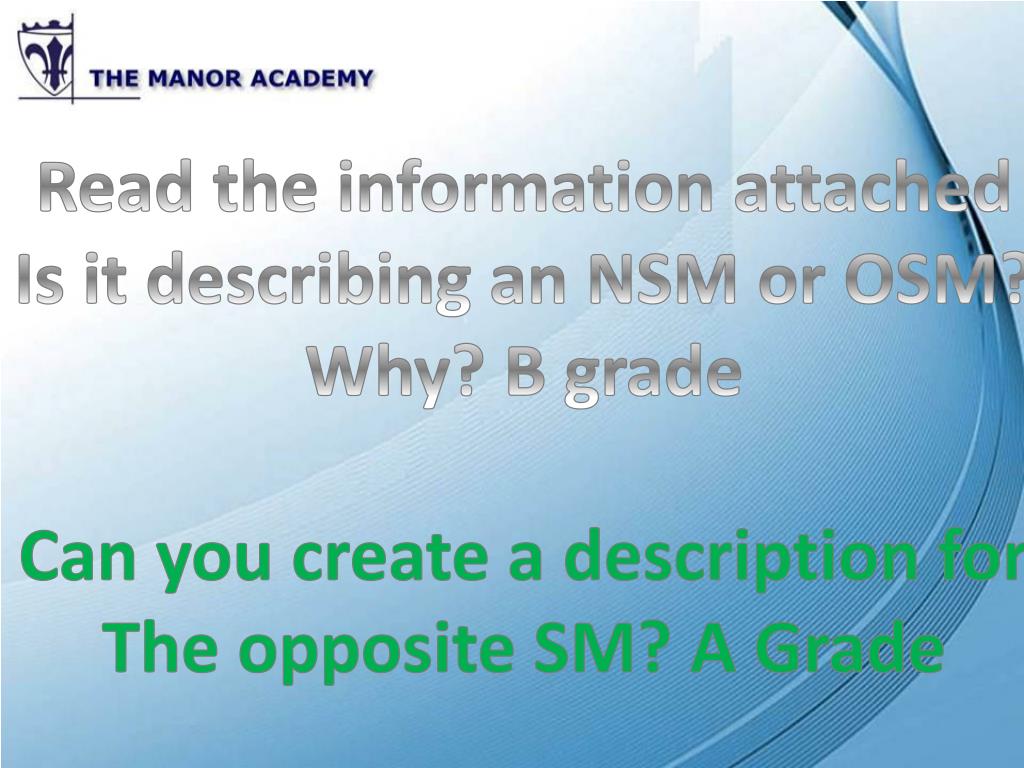 THE MANOR ACADEMY

Read the information attached
Is it describing an NSM or OSM?
Why? B grade

Can you create a description for
The opposite SM? A Grade